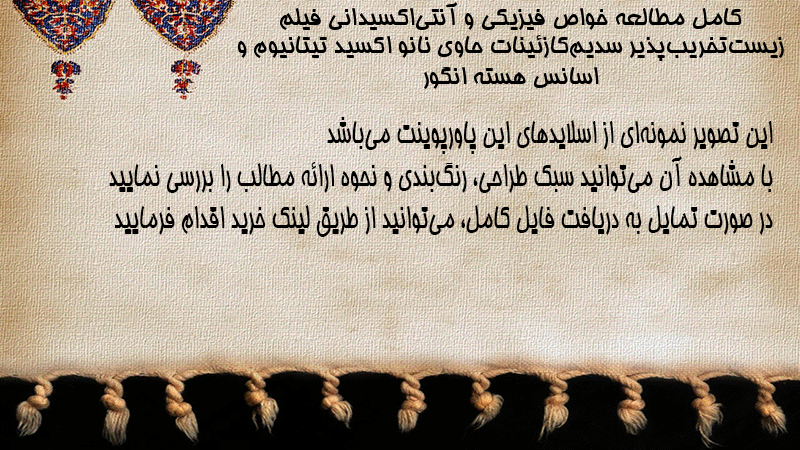 کامل مطالعه خواص فیزیکی و آنتی‌اکسیدانی فیلم زیست‌تخریب‌پذیر سدیم‌کازئینات حاوی نانو اکسید تیتانیوم و اسانس هسته انگور

این تصویر نمونه‌ای از اسلایدهای این پاورپوینت می‌باشد
با مشاهده آن می‌توانید سبک طراحی، رنگ‌بندی و نحوه ارائه مطالب را بررسی نمایید
در صورت تمایل به دریافت فایل کامل، می‌توانید از طریق لینک خرید اقدام فرمایید